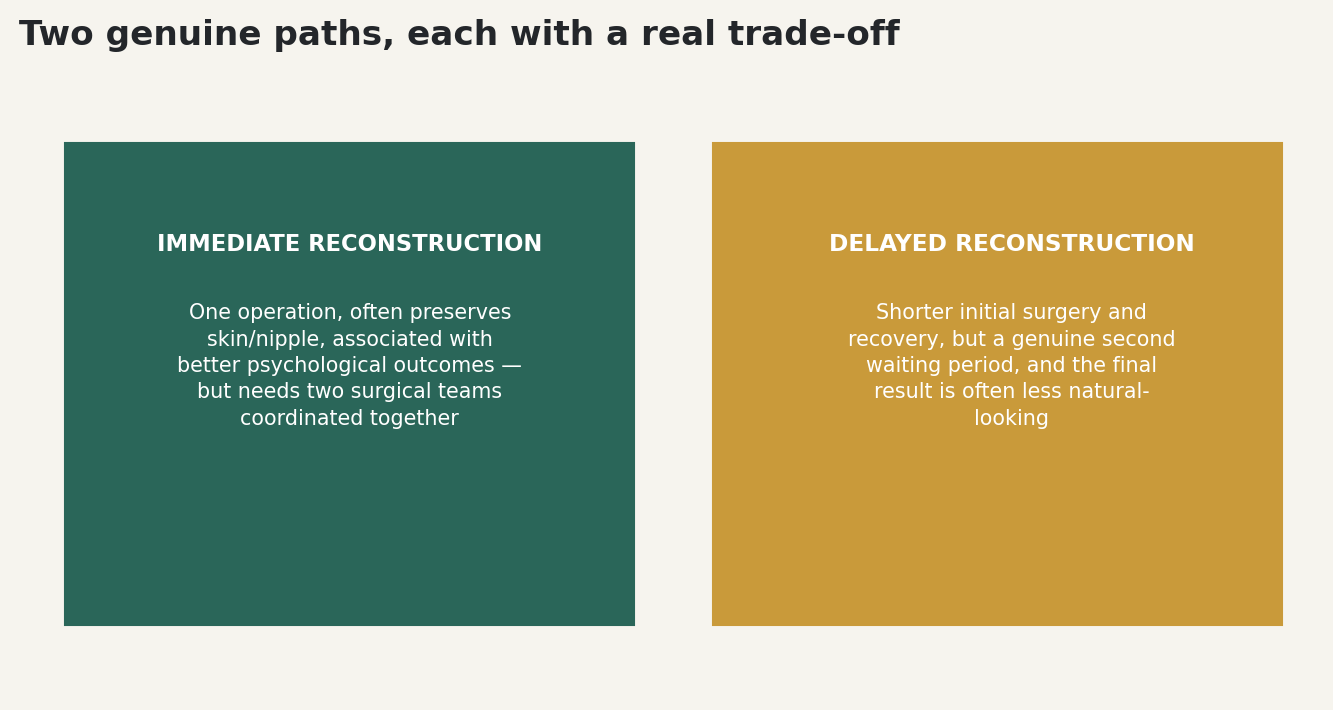 Two genuine paths, each with a real trade-off

IMMEDIATE RECONSTRUCTION

One operation, often preserves skin/nipple, associated with better psychological outcomes — but needs two surgical teams coordinated together

DELAYED RECONSTRUCTION

Shorter initial surgery and recovery, but a genuine second waiting period, and the final result is often less natural-looking